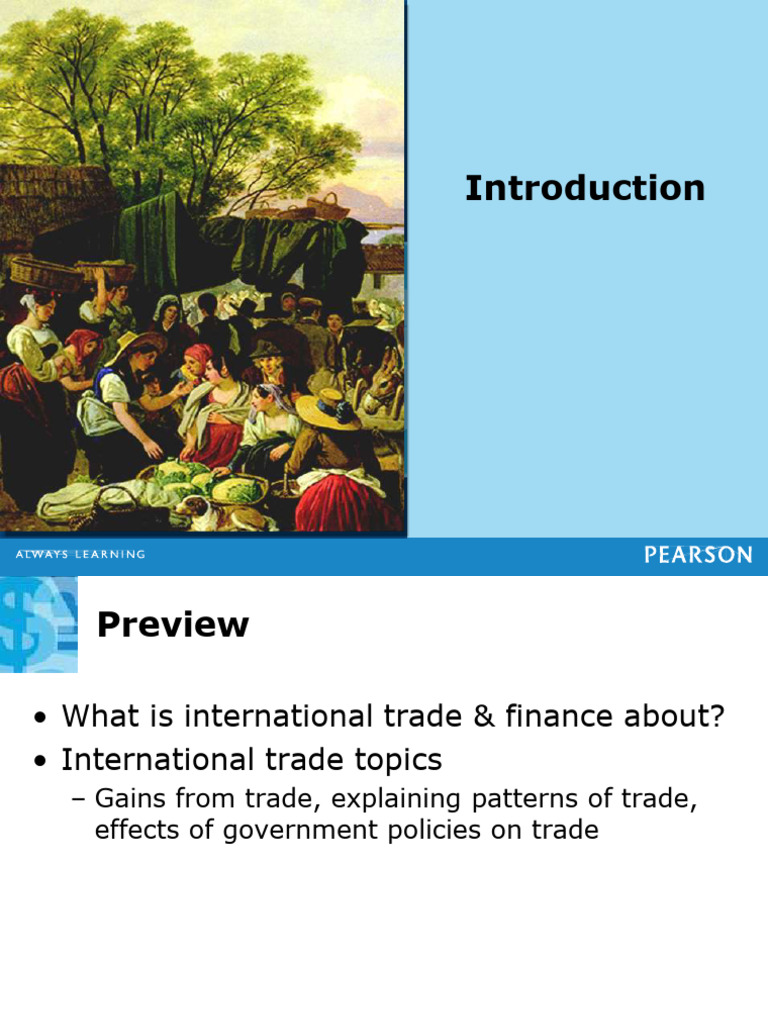 Introduction

ALWAYS LEARNING

PEARSON

Preview

• What is international trade & finance about?
• International trade topics
– Gains from trade, explaining patterns of trade, effects of government policies on trade